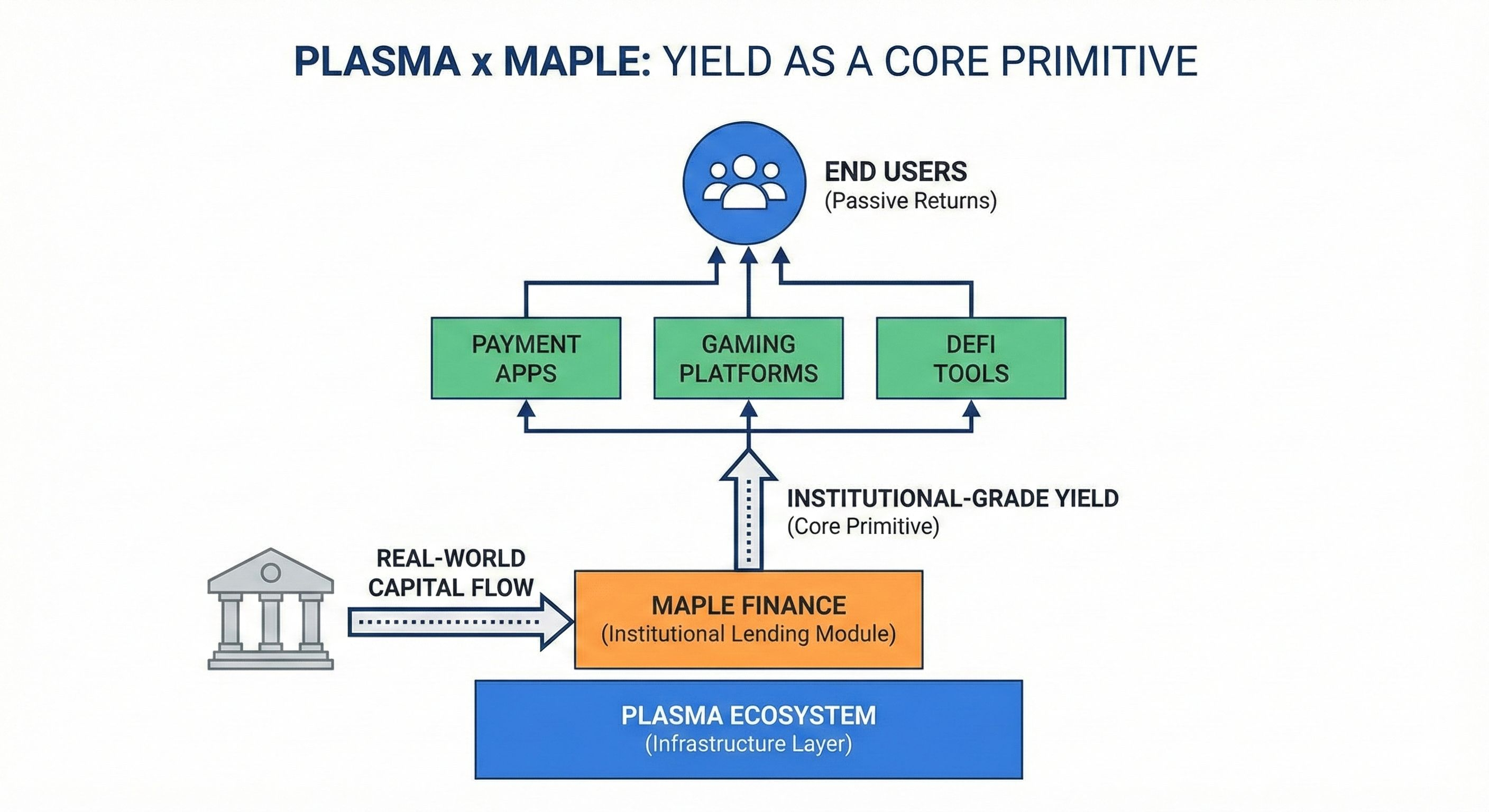 PLASMA x MAPLE: YIELD AS A CORE PRIMITIVE

END USERS
(Passive Returns)

PAYMENT APPS

GAMING PLATFORMS

DEFI TOOLS

INSTITUTIONAL-GRADE YIELD
(Core Primitive)

REAL-WORLD CAPITAL FLOW

MAPLE FINANCE
(Institutional Lending Module)

PLASMA ECOSYSTEM
(Infrastructure Layer)